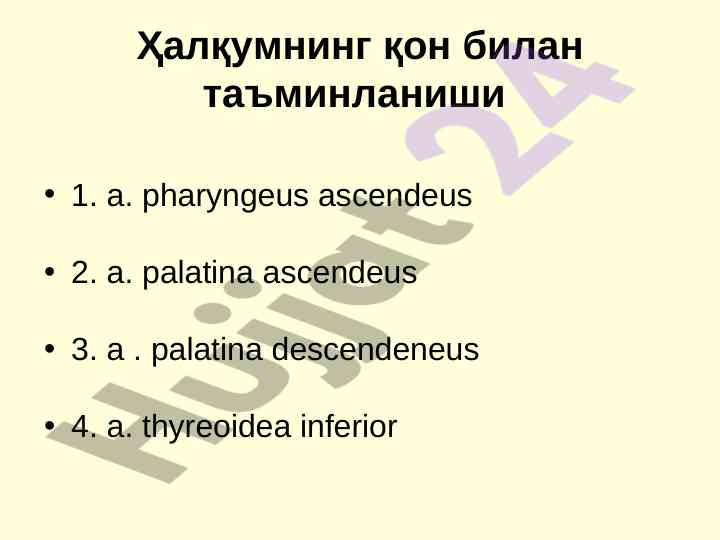 Ҳалқумнинг қон билан таъминланиши

• 1. a. pharyngeus ascendeus

• 2. a. palatina ascendeus

• 3. a . palatina descendeneus

• 4. a. thyreoidea inferior

Hujjat 24